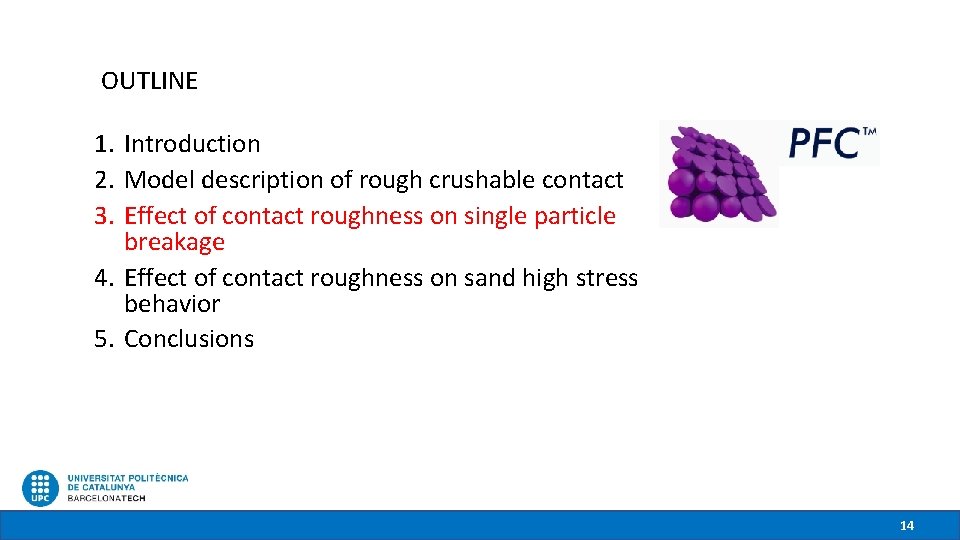 OUTLINE

1. Introduction
2. Model description of rough crushable contact
3. Effect of contact roughness on single particle breakage
4. Effect of contact roughness on sand high stress behavior
5. Conclusions

PFC™

UPC UNIVERSITAT POLITÈCNICA DE CATALUNYA BARCELONATECH

14